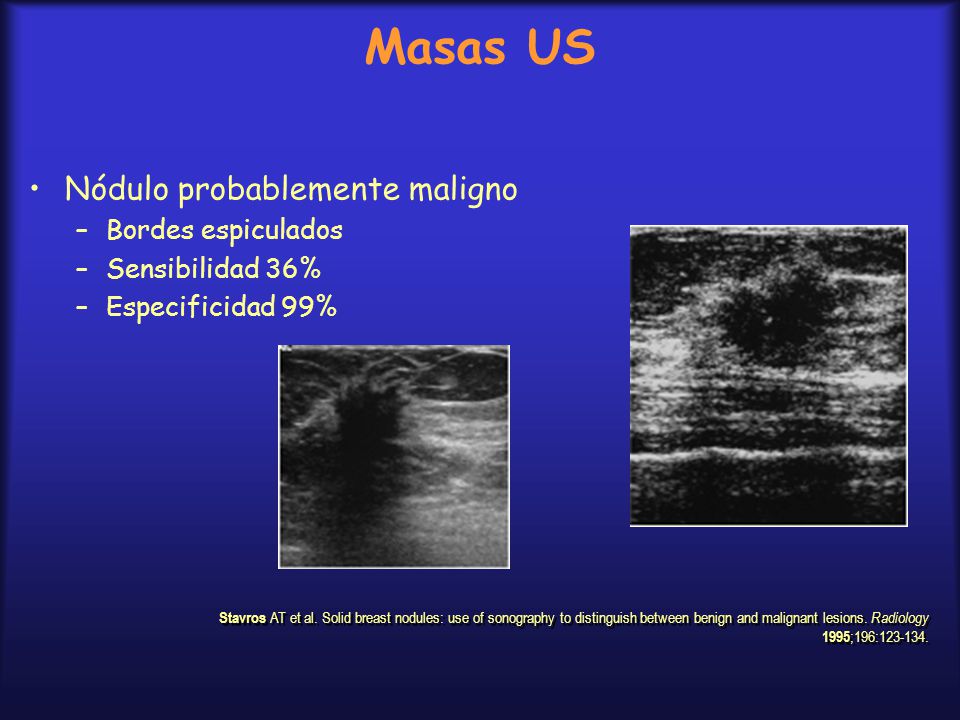 Masas US

• Nódulo probablemente maligno
– Bordes espiculados
– Sensibilidad 36%
– Especificidad 99%

Stavros AT et al. Solid breast nodules: use of sonography to distinguish between benign and malignant lesions. Radiology 1995;196:123-134.